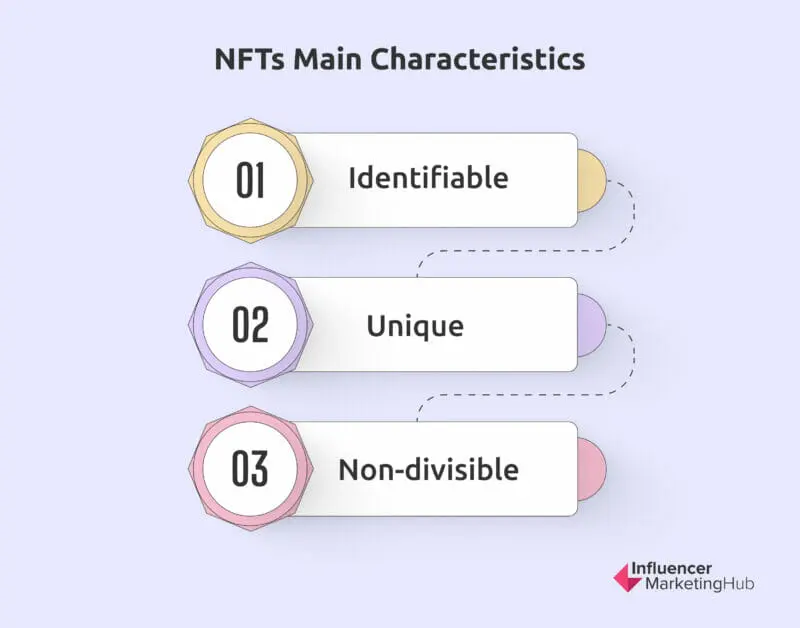 NFTs Main Characteristics

01 Identifiable

02 Unique

03 Non-divisible

Influencer MarketingHub